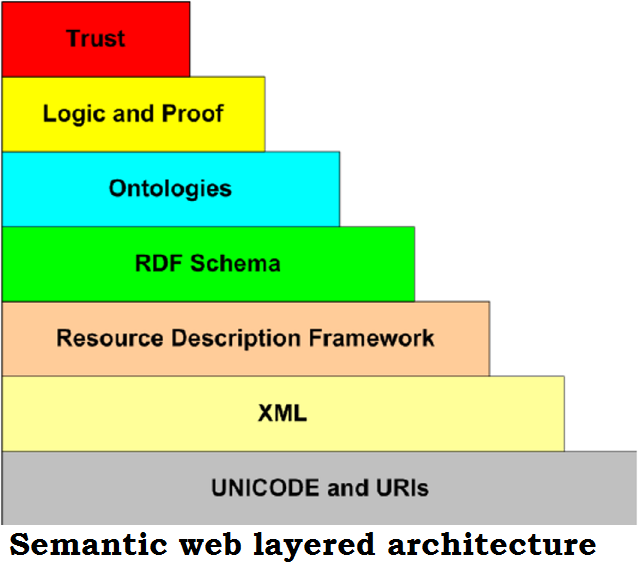 Trust

Logic and Proof

Ontologies

RDF Schema

Resource Description Framework

XML

UNICODE and URIs

Semantic web layered architecture